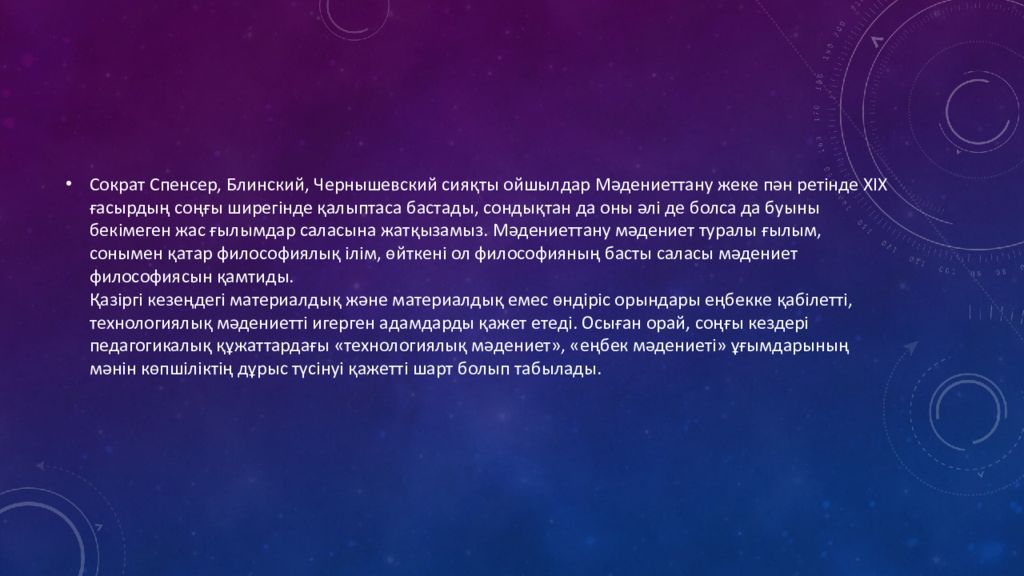 • Сократ Спенсер, Блинский, Чернышевский сияқты ойшылдар Мәдениеттану жеке пән ретінде XIX ғасырдың соңғы ширегінде қалыптаса бастады, сондықтан да оны әлі де болса да буыны бекімеген жас ғылымдар саласына жатқызамыз. Мәдениеттану мәдениет туралы ғылым, сонымен қатар философиялық ілім, өйткені ол философияның басты саласы мәдениет философиясын қамтиды.
Қазіргі кезеңдегі материалдық және материалдық емес өндіріс орындары еңбекке қабілетті, технологиялық мәдениетті игерген адамдарды қажет етеді. Осыған орай, соңғы кездері педагогикалық құжаттардағы «технологиялық мәдениет», «еңбек мәдениеті» ұғымдарының мәнін көпшіліктің дұрыс түсінуі қажетті шарт болып табылады.